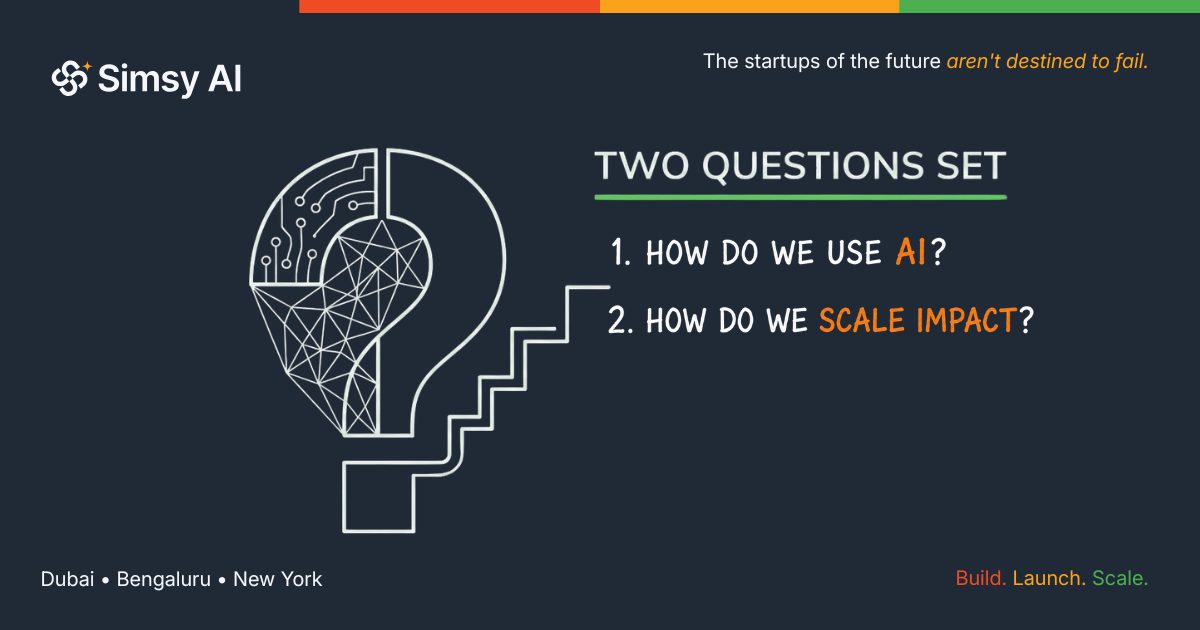 Simsy AI

The startups of the future aren't destined to fail.

TWO QUESTIONS SET

1. HOW DO WE USE AI?

2. HOW DO WE SCALE IMPACT?

Dubai • Bengaluru • New York

Build. Launch. Scale.